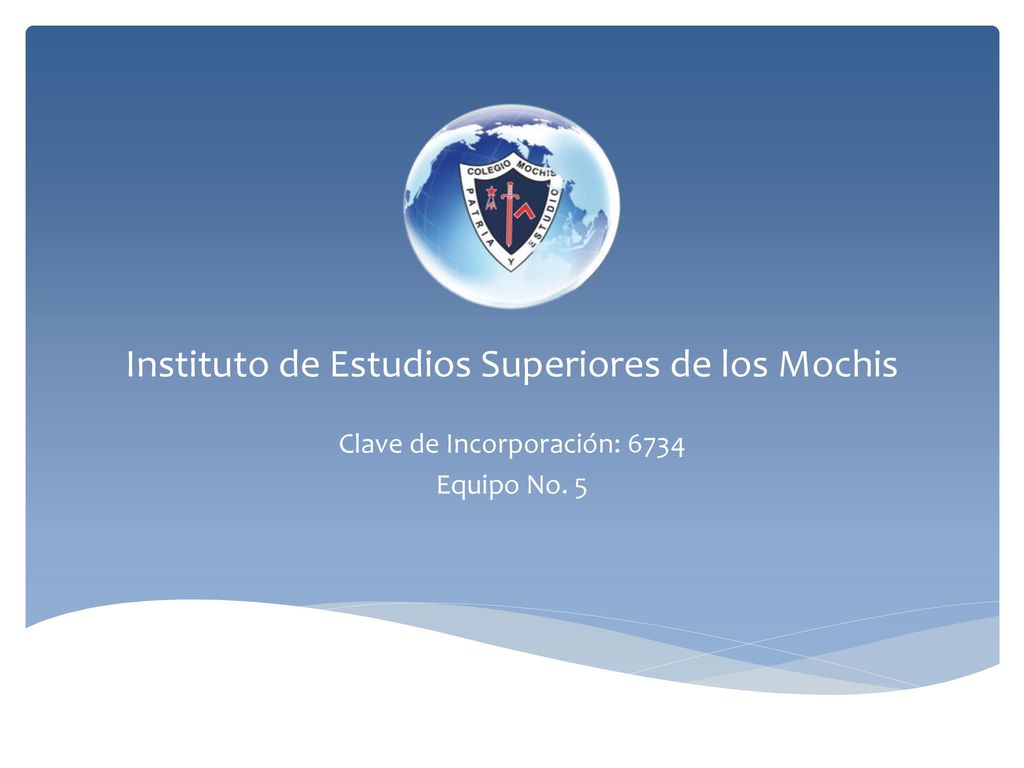 COLEGIO MOCHIS
PATRIA Y ESTUDIO

Instituto de Estudios Superiores de los Mochis

Clave de Incorporación: 6734
Equipo No. 5